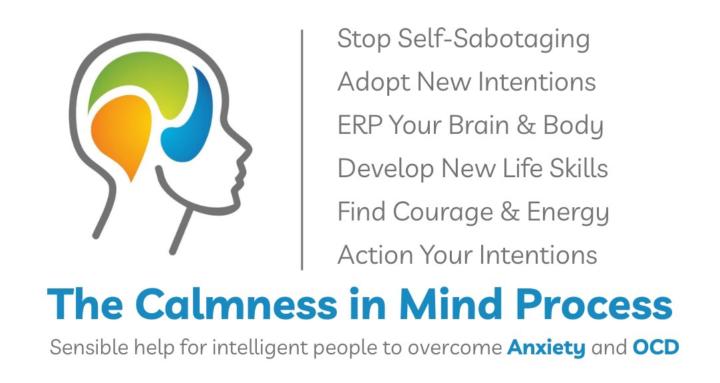 Stop Self-Sabotaging
Adopt New Intentions
ERP Your Brain & Body
Develop New Life Skills
Find Courage & Energy
Action Your Intentions

The Calmness in Mind Process

Sensible help for intelligent people to overcome Anxiety and OCD